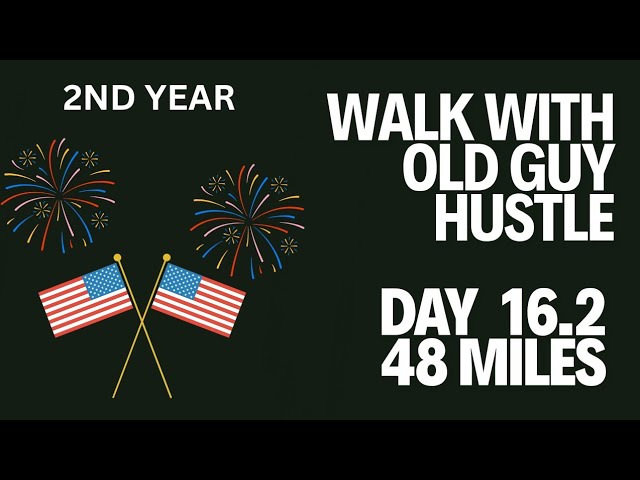 2ND YEAR

WALK WITH OLD GUY HUSTLE

DAY 16.2
48 MILES